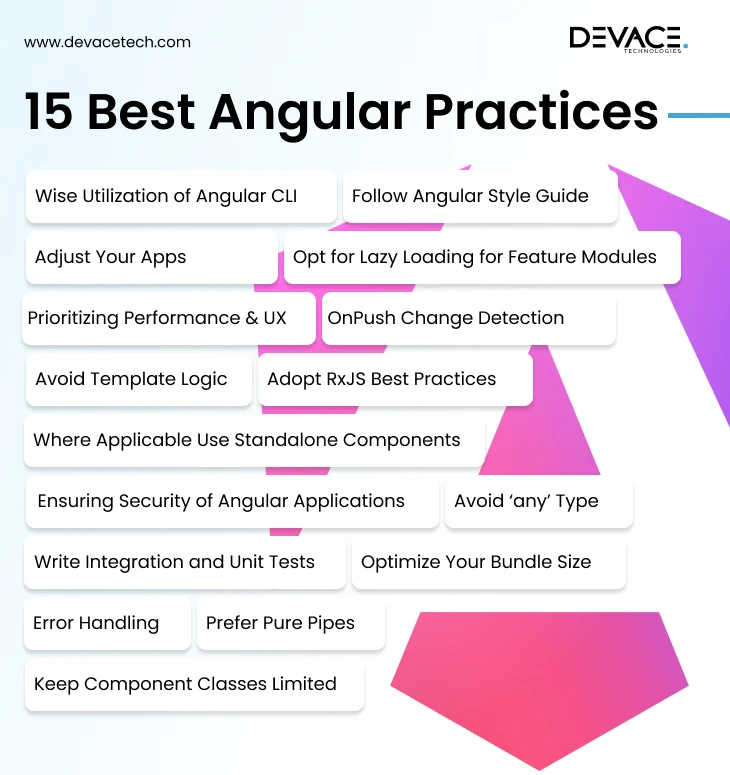 www.devacetech.com

DEVACE.
TECHNOLOGIES

15 Best Angular Practices

Wise Utilization of Angular CLI

Follow Angular Style Guide

Adjust Your Apps

Opt for Lazy Loading for Feature Modules

Prioritizing Performance & UX

OnPush Change Detection

Avoid Template Logic

Adopt RxJS Best Practices

Where Applicable Use Standalone Components

Ensuring Security of Angular Applications

Avoid 'any' Type

Write Integration and Unit Tests

Optimize Your Bundle Size

Error Handling

Prefer Pure Pipes

Keep Component Classes Limited